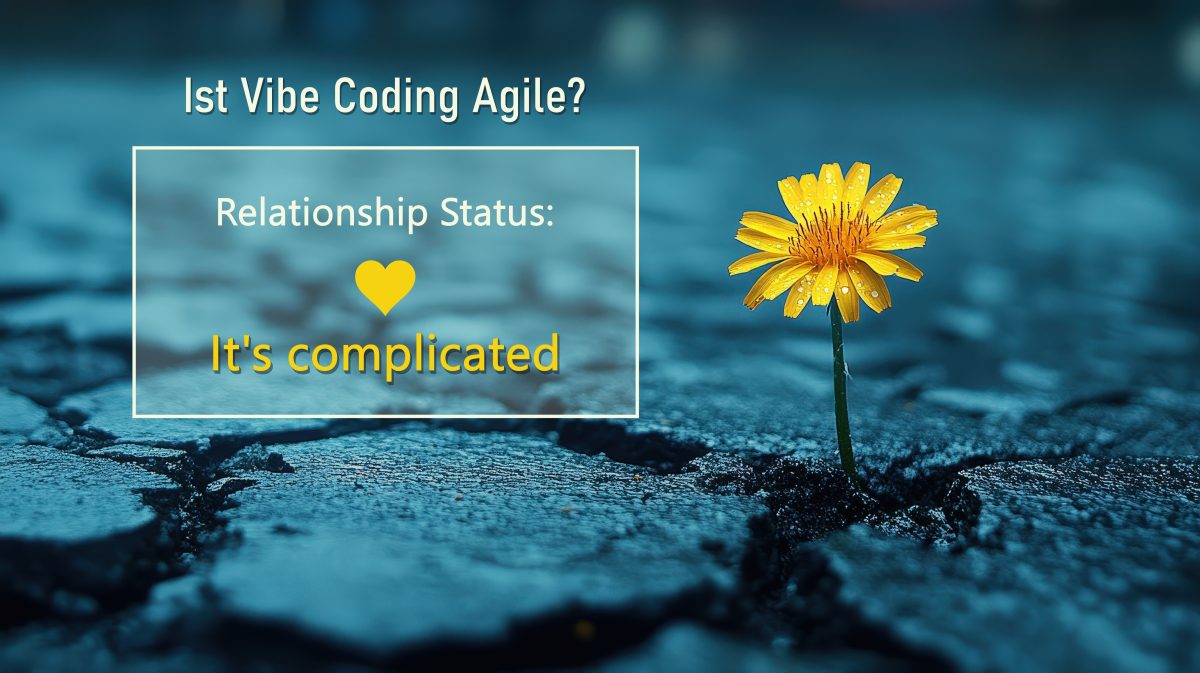 Ist Vibe Coding Agile?

Relationship Status:

It's complicated